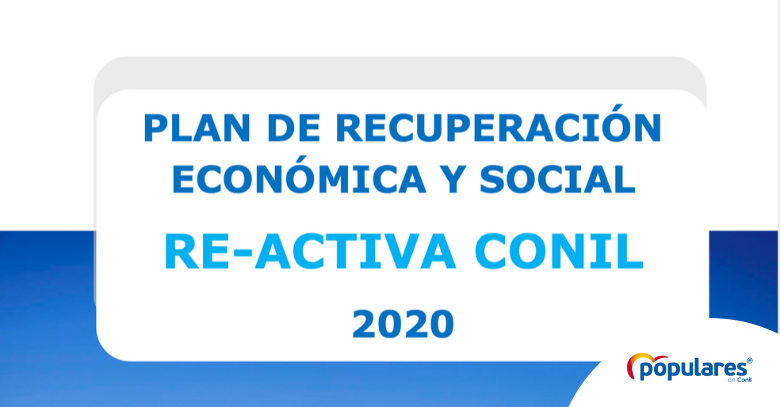 PLAN DE RECUPERACIÓN ECONÓMICA Y SOCIAL

RE-ACTIVA CONIL

2020

populares®
de Conil